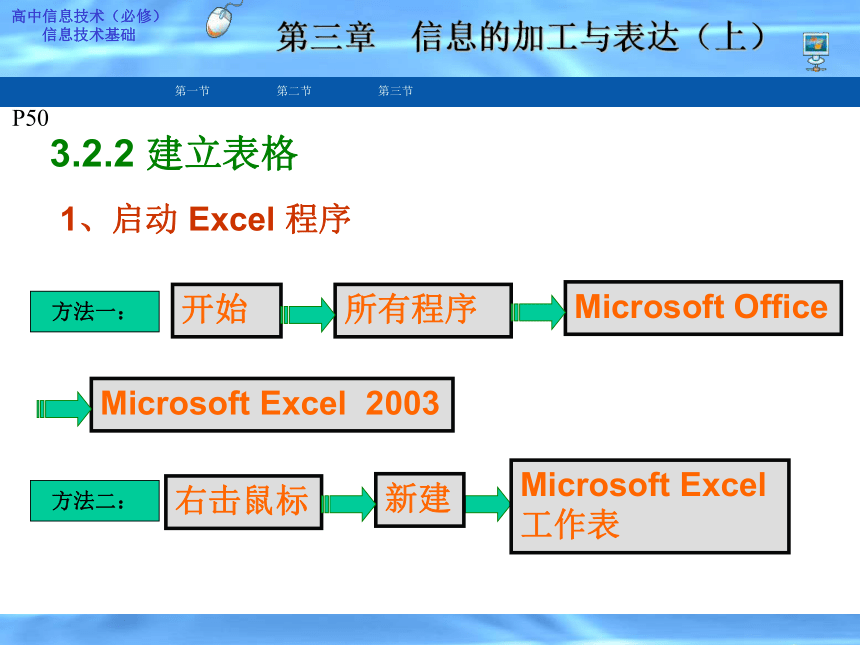 高中信息技术（必修）
信息技术基础

第三章　信息的加工与表达（上）

第一节　第二节　第三节

P50

3.2.2 建立表格

1、启动 Excel 程序

方法一：

开始

所有程序

Microsoft Office

Microsoft Excel 2003

方法二：

右击鼠标

新建

Microsoft Excel 工作表